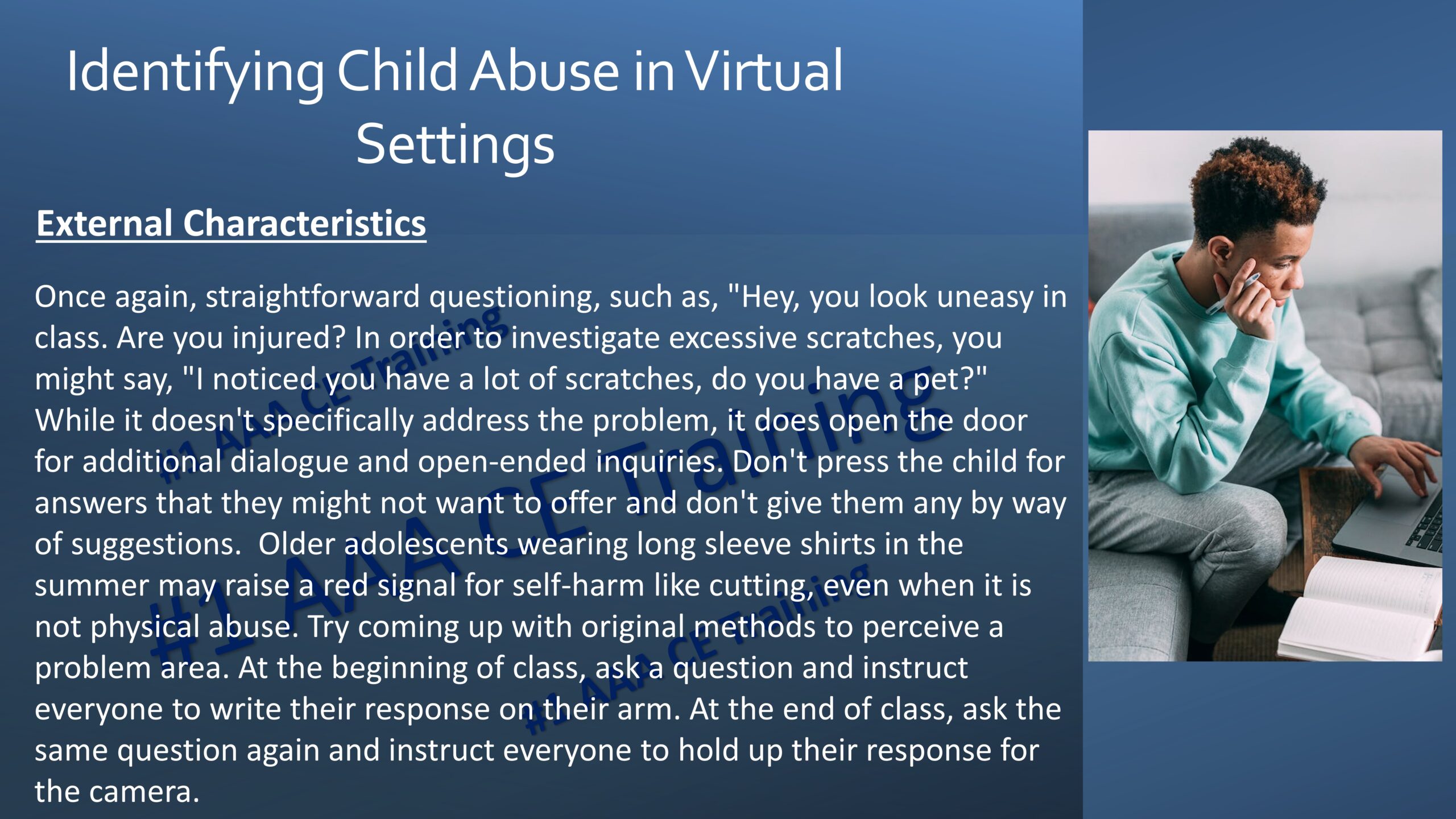 Identifying Child Abuse in Virtual Settings

External Characteristics

Once again, straightforward questioning, such as, "Hey, you look uneasy in class. Are you injured? In order to investigate excessive scratches, you might say, "I noticed you have a lot of scratches, do you have a pet?" While it doesn't specifically address the problem, it does open the door for additional dialogue and open-ended inquiries. Don't press the child for answers that they might not want to offer and don't give them any by way of suggestions.  Older adolescents wearing long sleeve shirts in the summer may raise a red signal for self-harm like cutting, even when it is not physical abuse. Try coming up with original methods to perceive a problem area. At the beginning of class, ask a question and instruct everyone to write their response on their arm. At the end of class, ask the same question again and instruct everyone to hold up their response for the camera.

#1 AAA CE Training
#1 AAA CE Training
#1 AAA CE Training